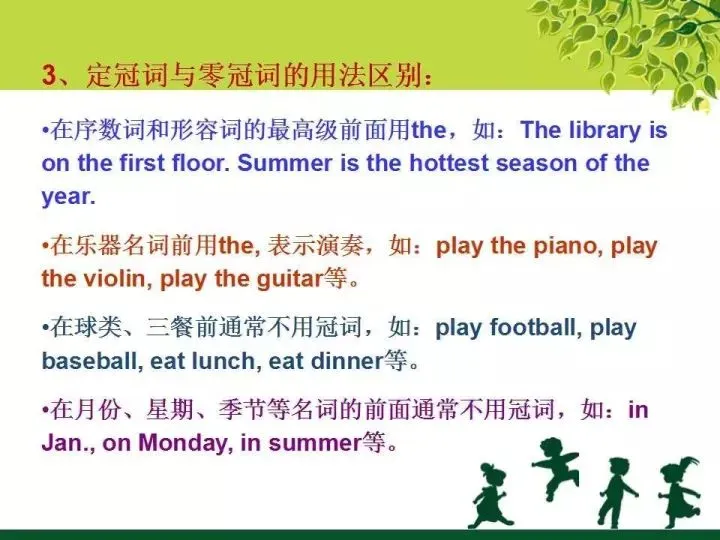 3、定冠词与零冠词的用法区别：

•在序数词和形容词的最高级前面用the，如：The library is on the first floor. Summer is the hottest season of the year.

•在乐器名词前用the, 表示演奏，如：play the piano, play the violin, play the guitar等。

•在球类、三餐前通常不用冠词，如：play football, play baseball, eat lunch, eat dinner等。

•在月份、星期、季节等名词的前面通常不用冠词，如：in Jan., on Monday, in summer等。